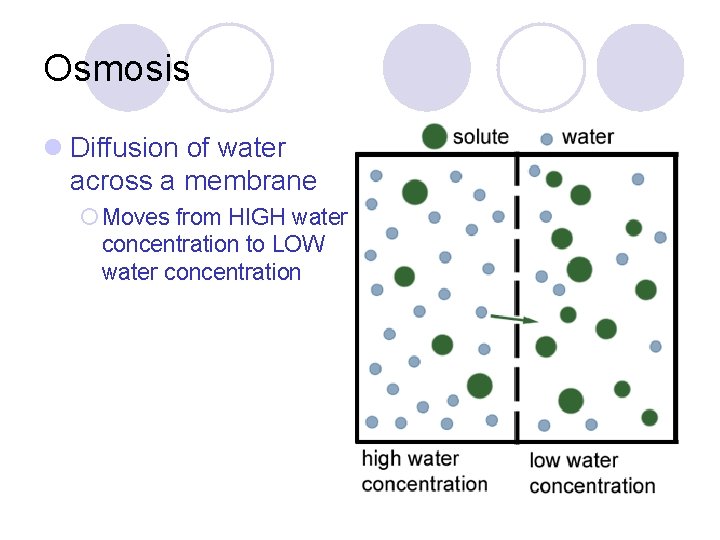 Osmosis

Diffusion of water across a membrane

Moves from HIGH water concentration to LOW water concentration

solute water

high water concentration

low water concentration